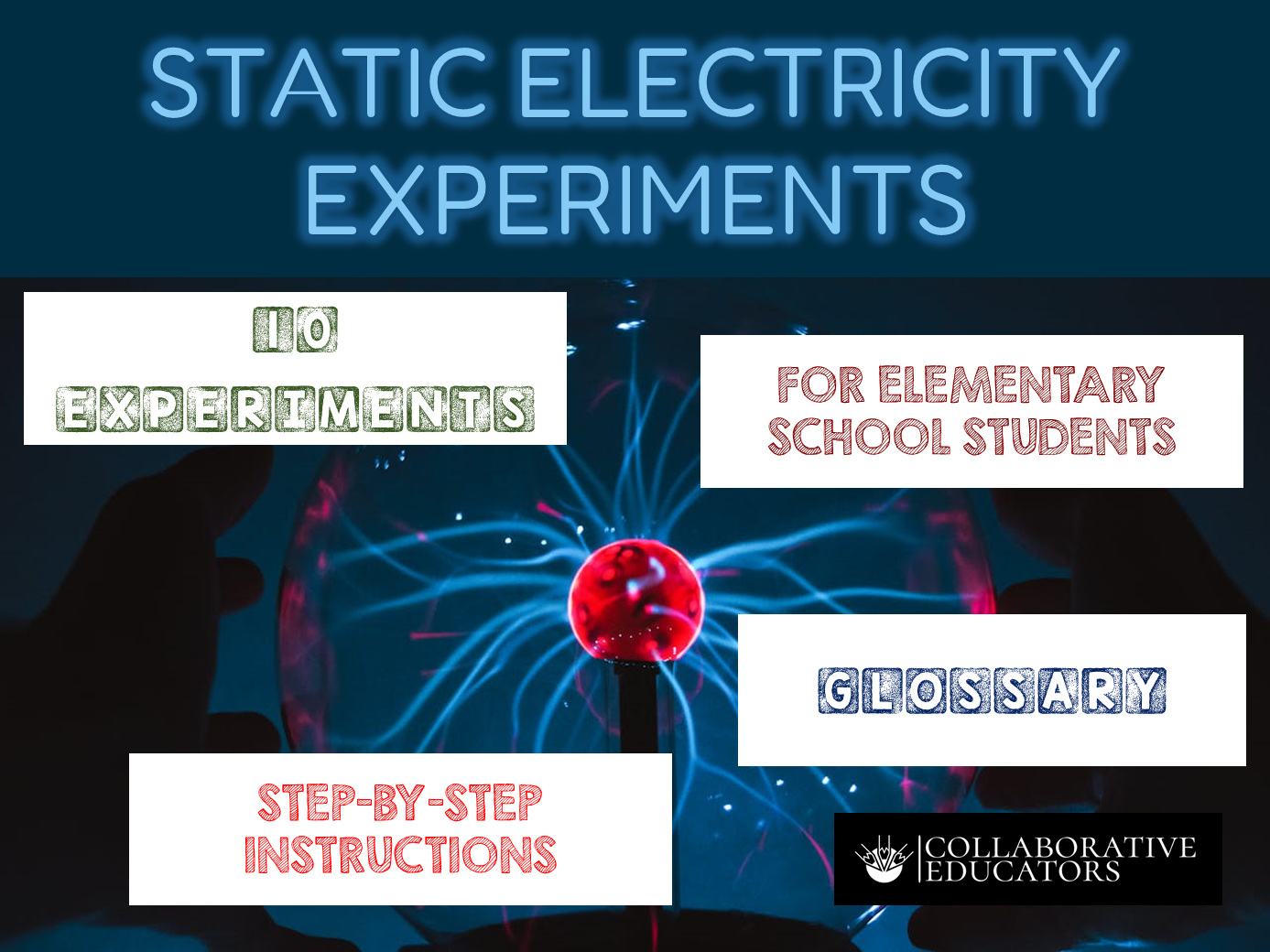 STATIC ELECTRICITY EXPERIMENTS

10 EXPERIMENTS

FOR ELEMENTARY SCHOOL STUDENTS

GLOSSARY

STEP-BY-STEP INSTRUCTIONS

COLLABORATIVE EDUCATORS